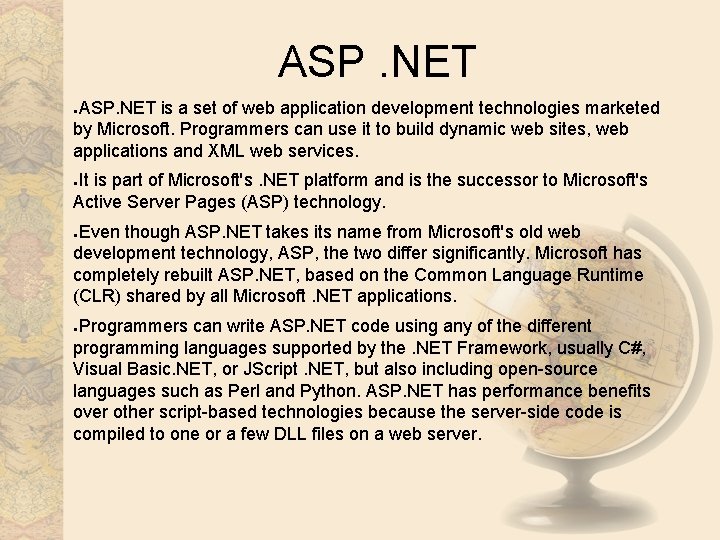 ASP .NET

▪ASP.NET is a set of web application development technologies marketed by Microsoft. Programmers can use it to build dynamic web sites, web applications and XML web services.

▪It is part of Microsoft's .NET platform and is the successor to Microsoft's Active Server Pages (ASP) technology.

▪Even though ASP.NET takes its name from Microsoft's old web development technology, ASP, the two differ significantly. Microsoft has completely rebuilt ASP.NET, based on the Common Language Runtime (CLR) shared by all Microsoft .NET applications.

▪Programmers can write ASP.NET code using any of the different programming languages supported by the .NET Framework, usually C#, Visual Basic.NET, or JScript .NET, but also including open-source languages such as Perl and Python. ASP.NET has performance benefits over other script-based technologies because the server-side code is compiled to one or a few DLL files on a web server.